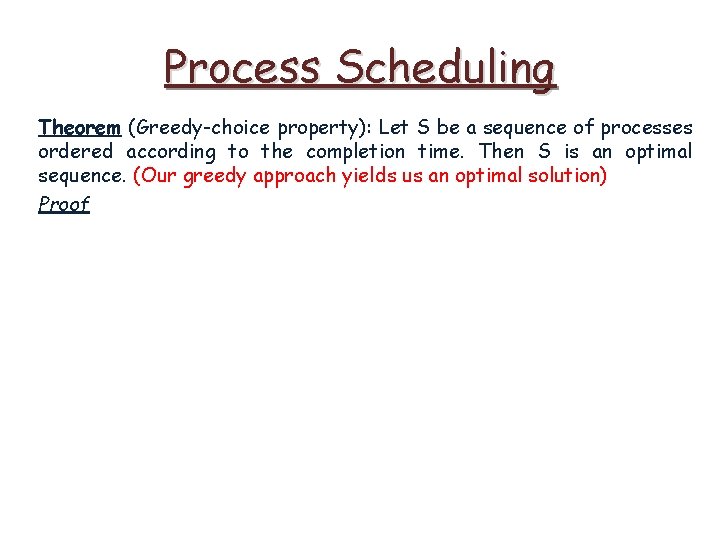 Process Scheduling

Theorem (Greedy-choice property): Let S be a sequence of processes ordered according to the completion time. Then S is an optimal sequence. (Our greedy approach yields us an optimal solution)

Proof